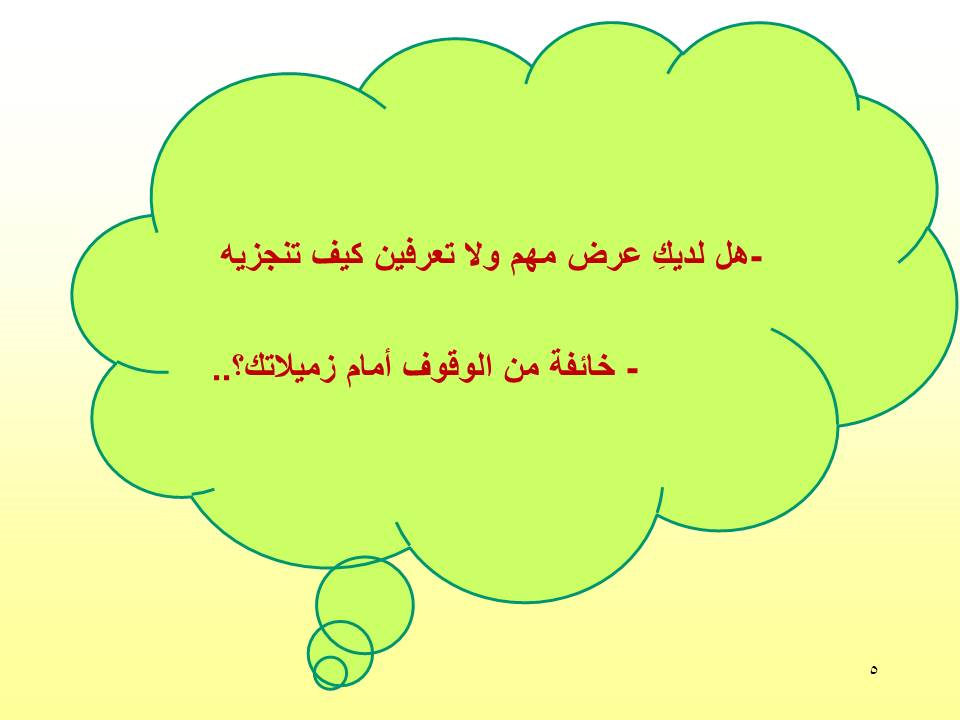 -هل لديكِ عرض مهم ولا تعرفين كيف تنجزيه

- خائفة من الوقوف أمام زميلاتك؟..

٥